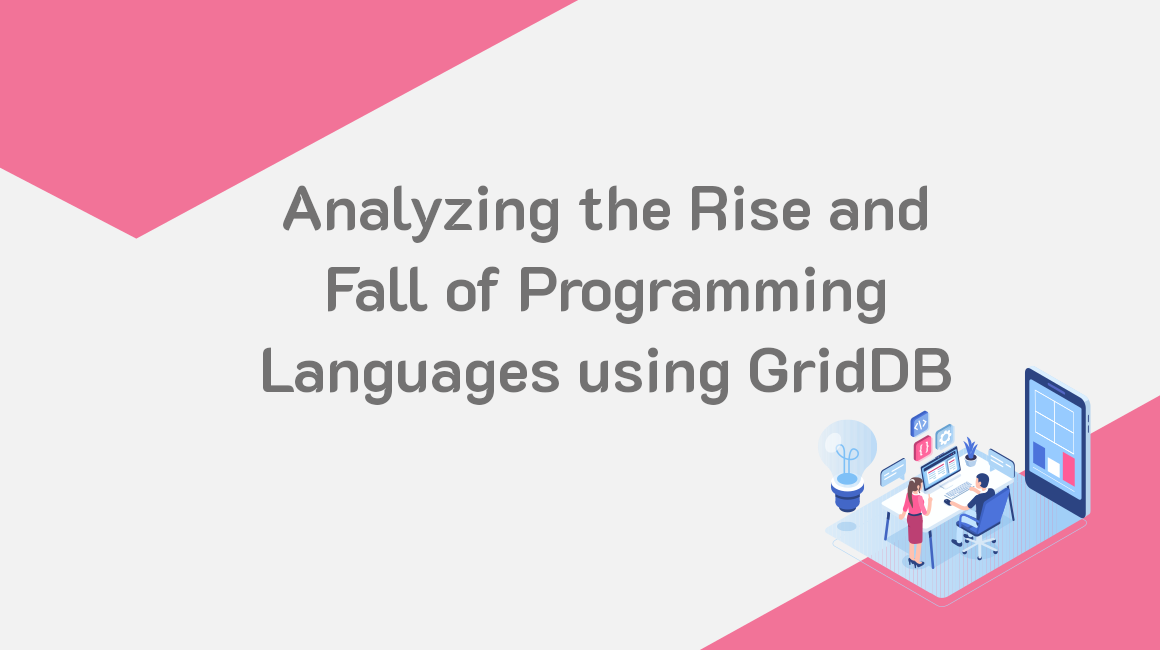 Analyzing the Rise and Fall of Programming Languages using GridDB